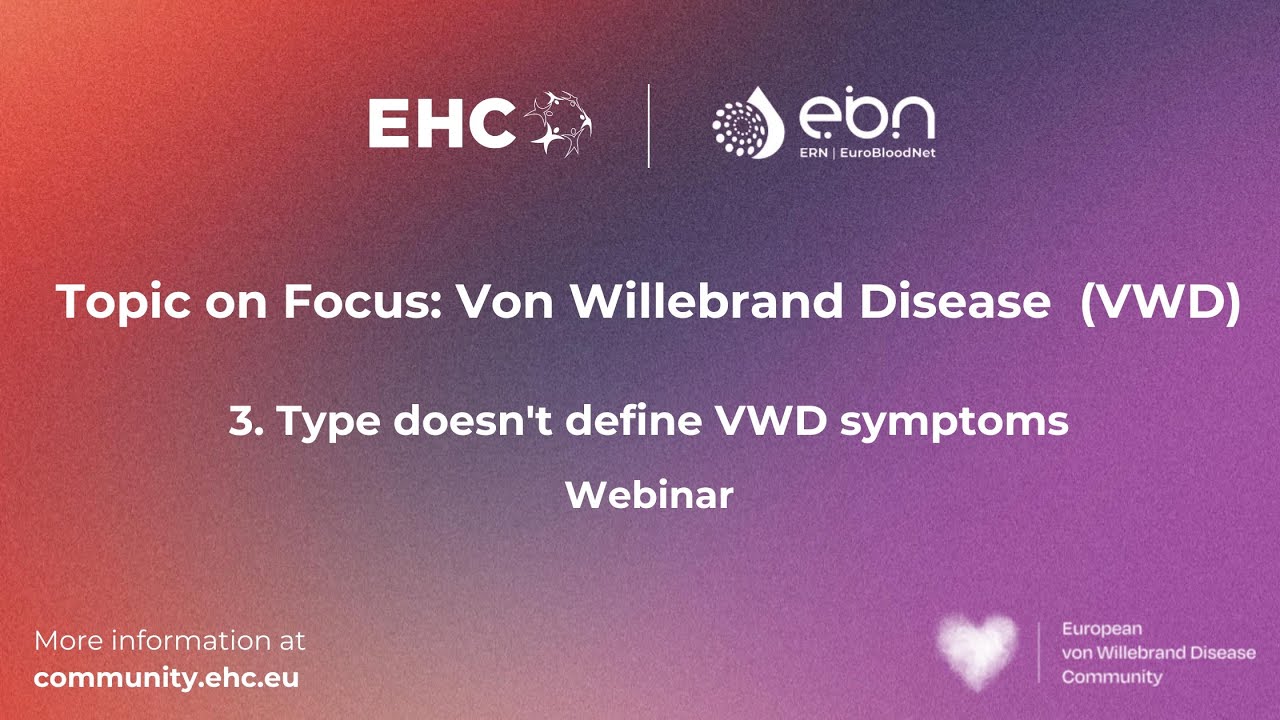 EHC

ebn
ERN | EuroBloodNet

Topic on Focus: Von Willebrand Disease (VWD)

3. Type doesn't define VWD symptoms

Webinar

More information at
community.ehc.eu

European
von Willebrand Disease
Community